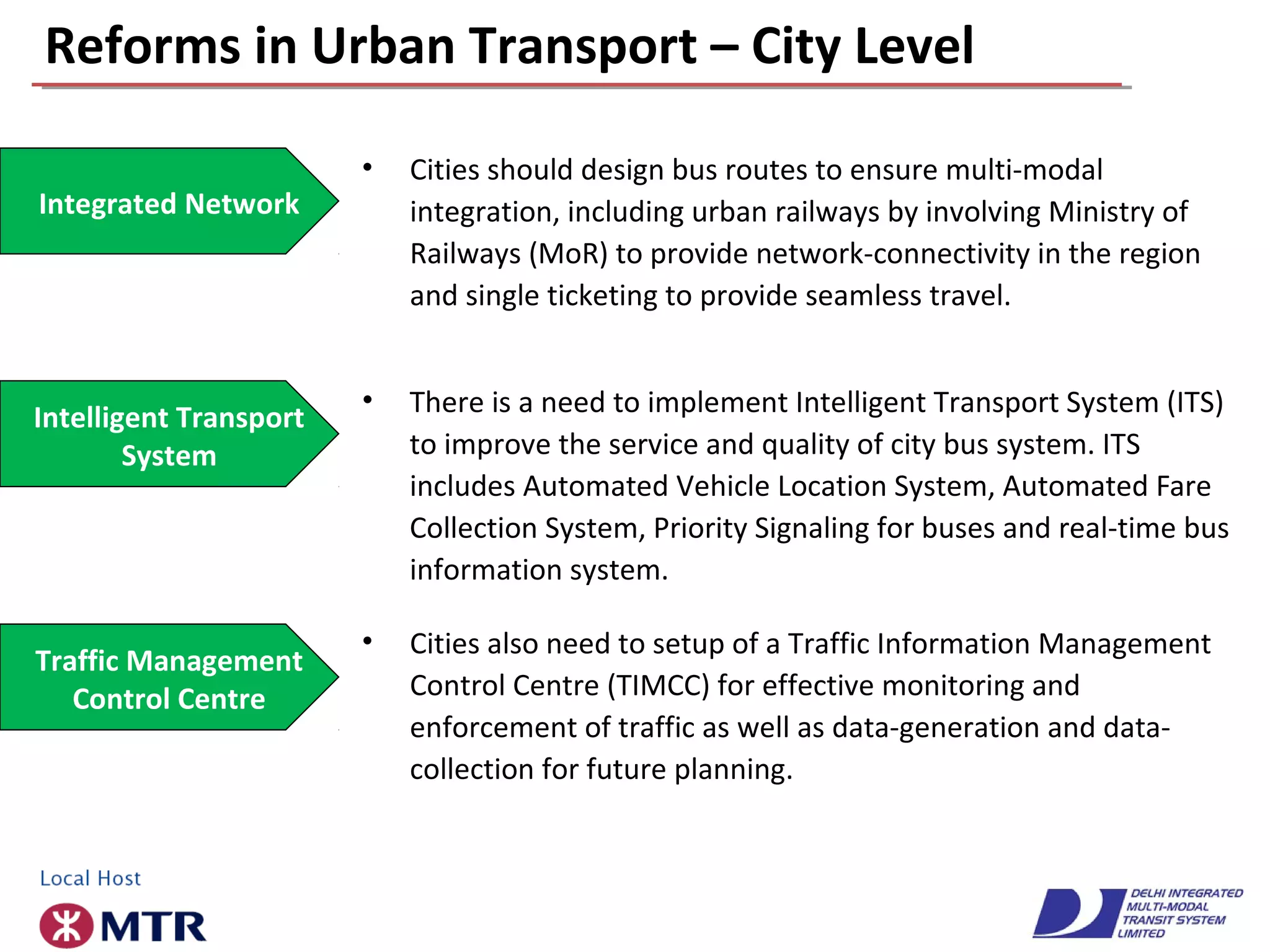 Reforms in Urban Transport – City Level

Integrated Network

• Cities should design bus routes to ensure multi-modal integration, including urban railways by involving Ministry of Railways (MoR) to provide network-connectivity in the region and single ticketing to provide seamless travel.

Intelligent Transport System

• There is a need to implement Intelligent Transport System (ITS) to improve the service and quality of city bus system. ITS includes Automated Vehicle Location System, Automated Fare Collection System, Priority Signaling for buses and real-time bus information system.

Traffic Management Control Centre

• Cities also need to setup of a Traffic Information Management Control Centre (TIMCC) for effective monitoring and enforcement of traffic as well as data-generation and data-collection for future planning.

Local Host
MTR

DELHI INTEGRATED MULTI-MODAL TRANSIT SYSTEM LIMITED